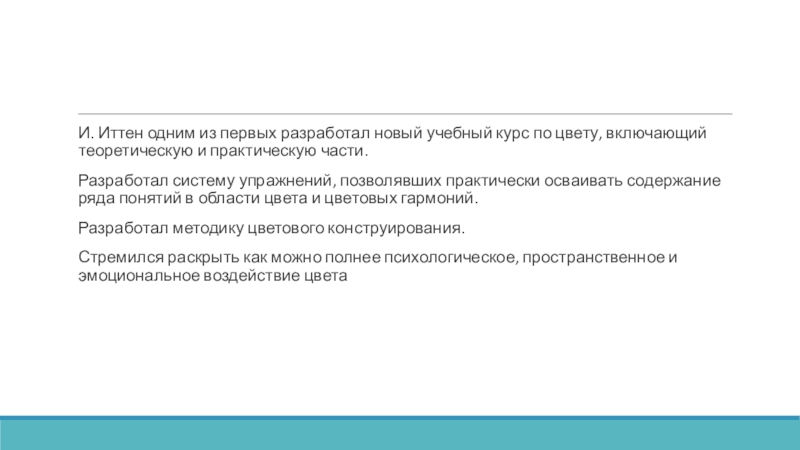 И. Иттен одним из первых разработал новый учебный курс по цвету, включающий теоретическую и практическую части.

Разработал систему упражнений, позволявших практически осваивать содержание ряда понятий в области цвета и цветовых гармоний.

Разработал методику цветового конструирования.

Стремился раскрыть как можно полнее психологическое, пространственное и эмоциональное воздействие цвета